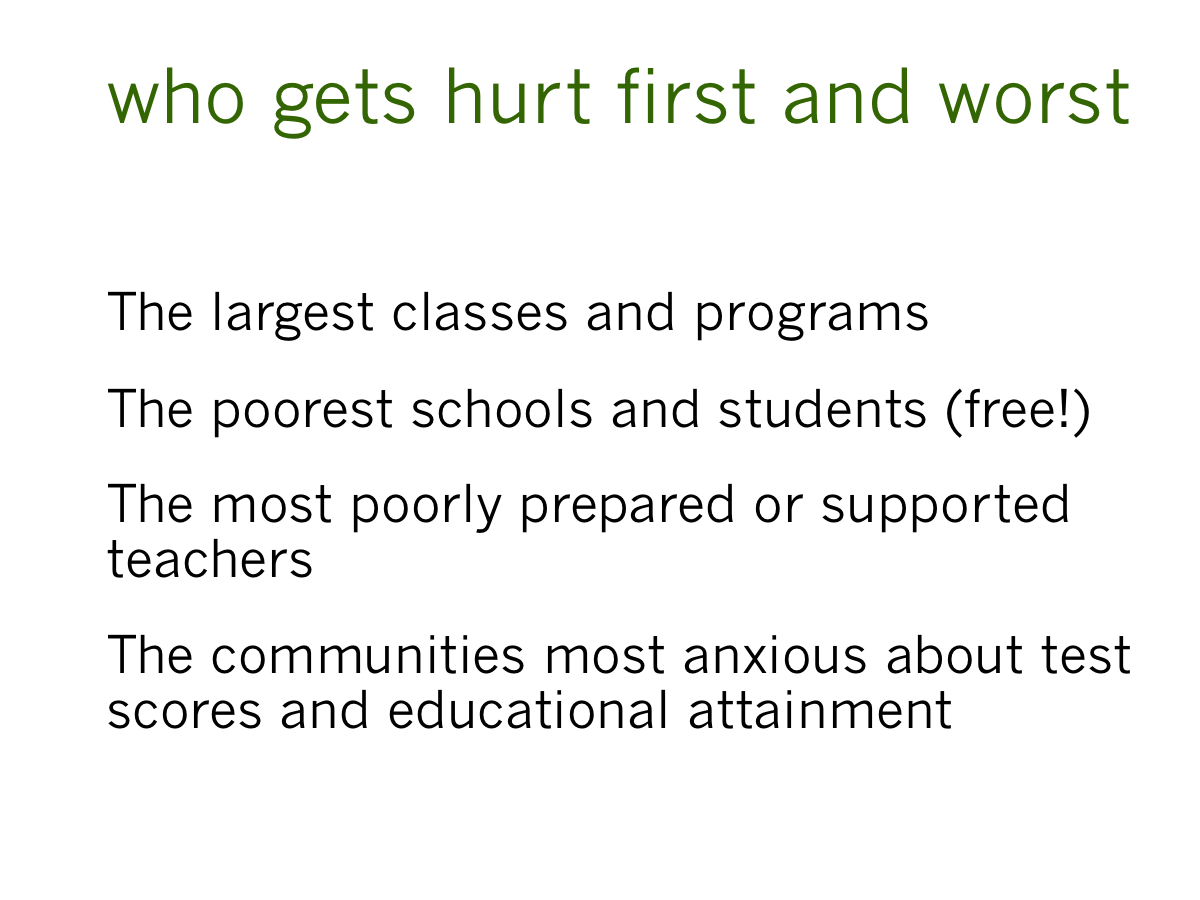 who gets hurt first and worst

The largest classes and programs

The poorest schools and students (free!)

The most poorly prepared or supported teachers

The communities most anxious about test scores and educational attainment